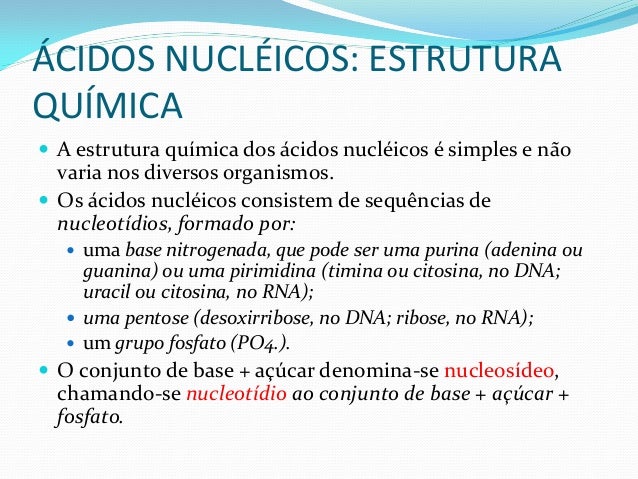 ÁCIDOS NUCLÉICOS: ESTRUTURA QUÍMICA

- A estrutura química dos ácidos nucléicos é simples e não varia nos diversos organismos.
- Os ácidos nucléicos consistem de sequências de nucleotídios, formado por:
  - uma base nitrogenada, que pode ser uma purina (adenina ou guanina) ou uma pirimidina (timina ou citosina, no DNA; uracil ou citosina, no RNA);
  - uma pentose (desoxirribose, no DNA; ribose, no RNA);
  - um grupo fosfato (PO4.).
- O conjunto de base + açúcar denomina-se nucleosídeo, chamando-se nucleotídio ao conjunto de base + açúcar + fosfato.